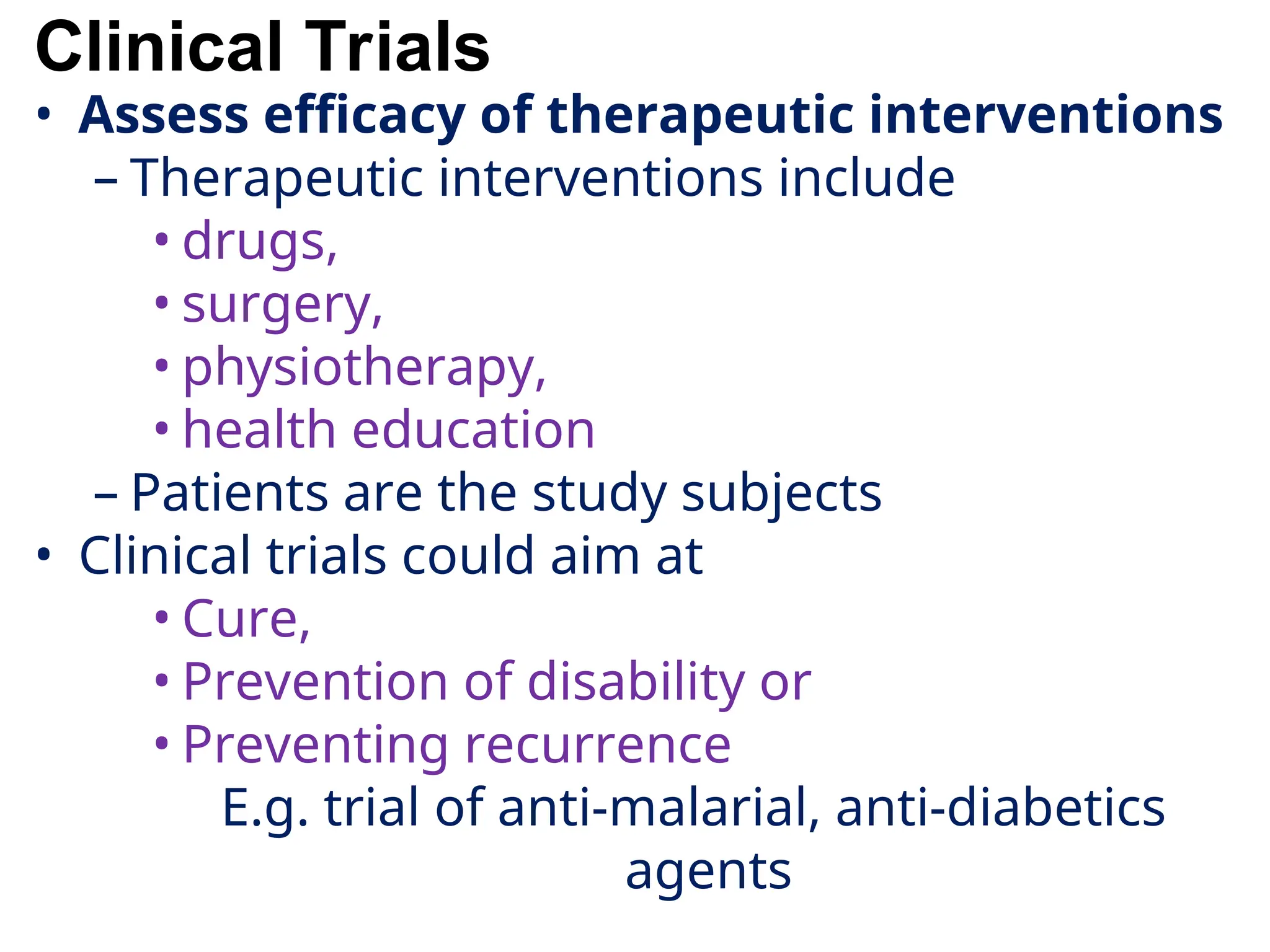 Clinical Trials

• Assess efficacy of therapeutic interventions
 – Therapeutic interventions include
  • drugs,
  • surgery,
  • physiotherapy,
  • health education
 – Patients are the study subjects
• Clinical trials could aim at
  • Cure,
  • Prevention of disability or
  • Preventing recurrence

E.g. trial of anti-malarial, anti-diabetics agents